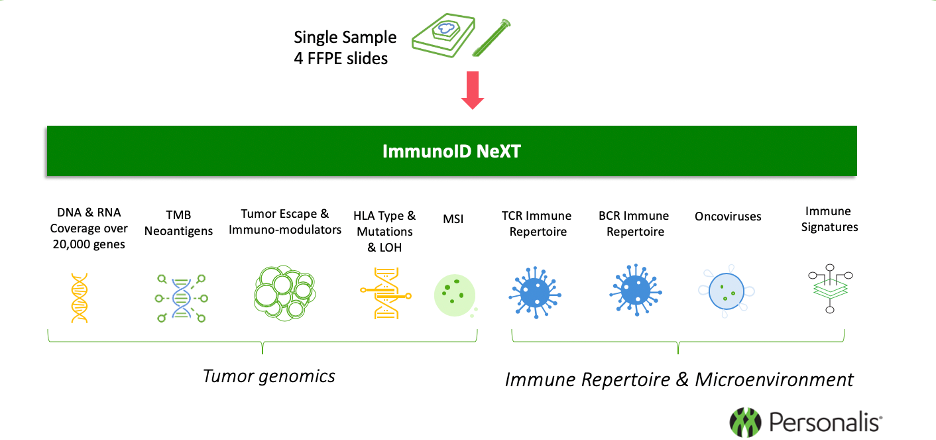 Single Sample
4 FFPE slides

ImmunoID NeXT

DNA & RNA Coverage over 20,000 genes

TMB Neoantigens

Tumor Escape & Immuno-modulators

HLA Type & Mutations & LOH

MSI

TCR Immune Repertoire

BCR Immune Repertoire

Oncoviruses

Immune Signatures

Tumor genomics

Immune Repertoire & Microenvironment

Personalis®